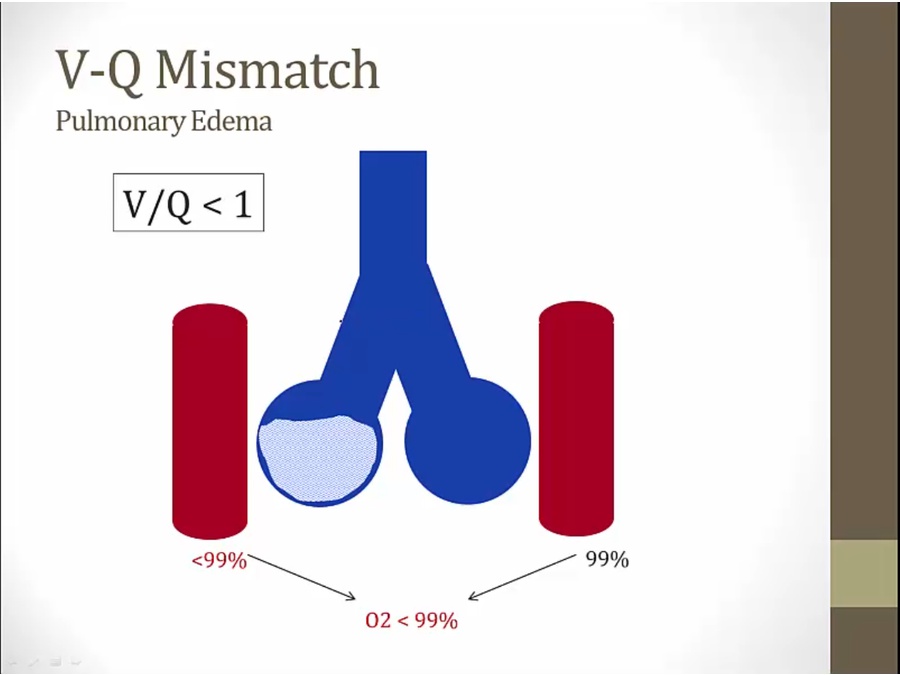 V-Q Mismatch
Pulmonary Edema

V/Q < 1

<99%

99%

O2 < 99%